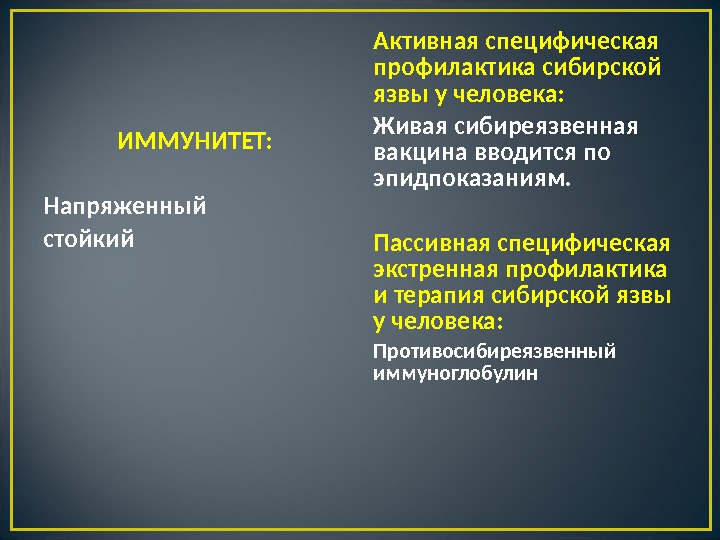 ИММУНИТЕТ:

Напряженный
стойкий

Активная специфическая профилактика сибирской язвы у человека:

Живая сибиреязвенная вакцина вводится по эпидпоказаниям.

Пассивная специфическая экстренная профилактика и терапия сибирской язвы у человека:

Противосибиреязвенный иммуноглобулин